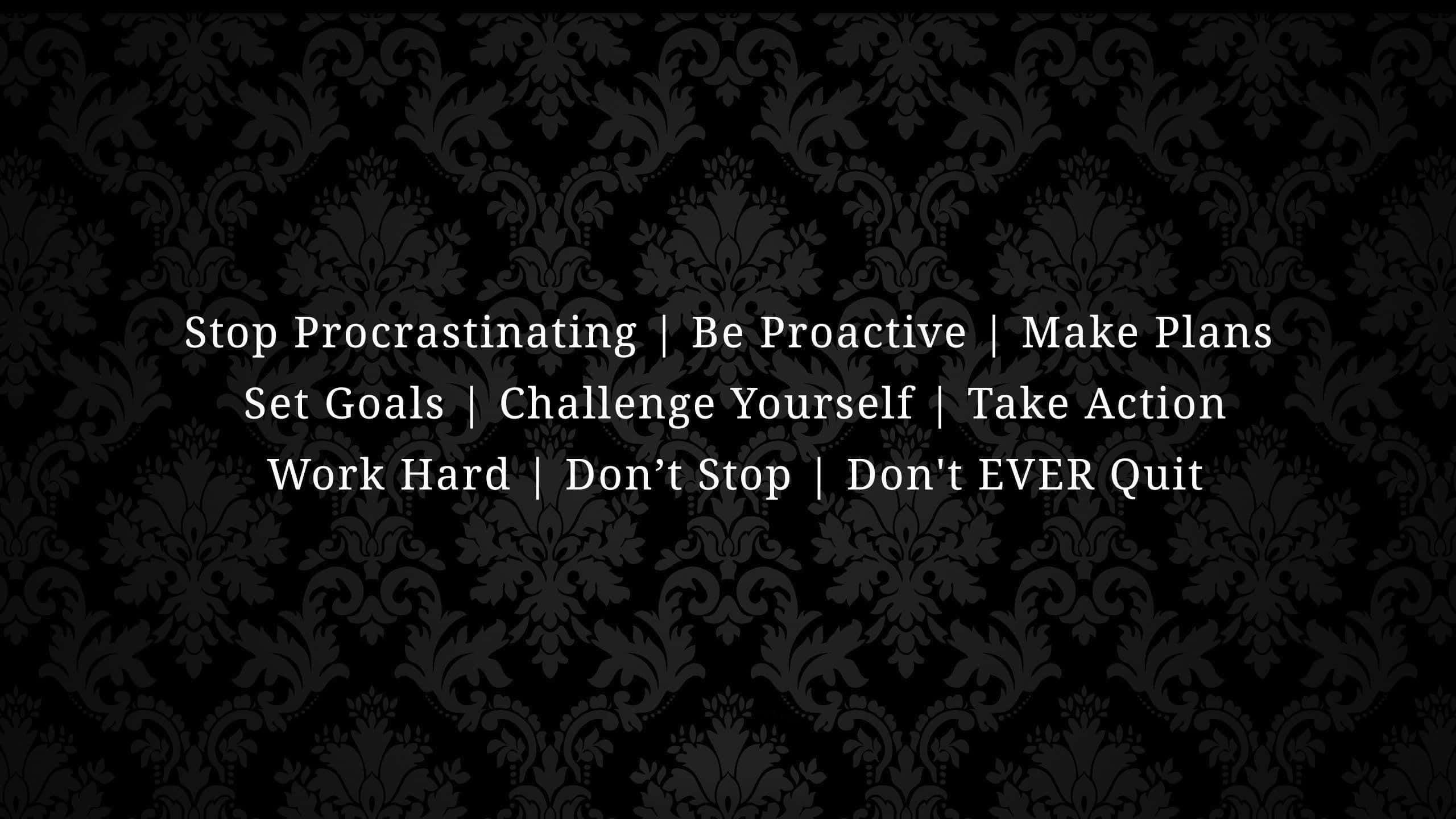 Stop Procrastinating | Be Proactive | Make Plans
Set Goals | Challenge Yourself | Take Action
Work Hard | Don’t Stop | Don't EVER Quit